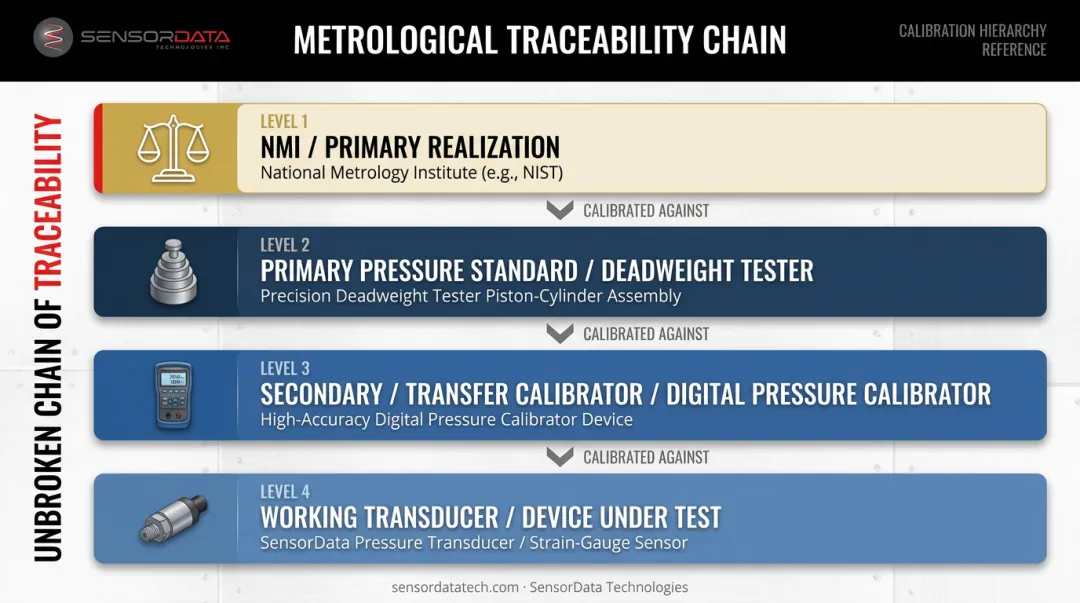 SENSORDATA
TECHNOLOGIES INC.

METROLOGICAL TRACEABILITY CHAIN

CALIBRATION HIERARCHY REFERENCE

UNBROKEN CHAIN OF TRACEABILITY

LEVEL 1
NMI / PRIMARY REALIZATION
National Metrology Institute (e.g., NIST)

CALIBRATED AGAINST

LEVEL 2
PRIMARY PRESSURE STANDARD / DEADWEIGHT TESTER
Precision Deadweight Tester Piston-Cylinder Assembly

CALIBRATED AGAINST

LEVEL 3
SECONDARY / TRANSFER CALIBRATOR / DIGITAL PRESSURE CALIBRATOR
High-Accuracy Digital Pressure Calibrator Device

CALIBRATED AGAINST

LEVEL 4
WORKING TRANSDUCER / DEVICE UNDER TEST
SensorData Pressure Transducer / Strain-Gauge Sensor

sensordatatech.com · SensorData Technologies